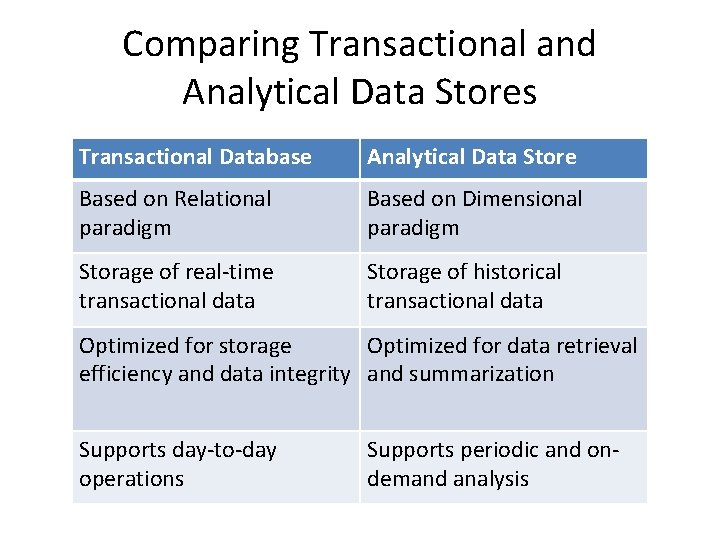 Comparing Transactional and Analytical Data Stores

| Transactional Database | Analytical Data Store |
|---|---|
| Based on Relational paradigm | Based on Dimensional paradigm |
| Storage of real-time transactional data | Storage of historical transactional data |
| Optimized for storage efficiency and data integrity | Optimized for data retrieval and summarization |
| Supports day-to-day operations | Supports periodic and on-demand analysis |